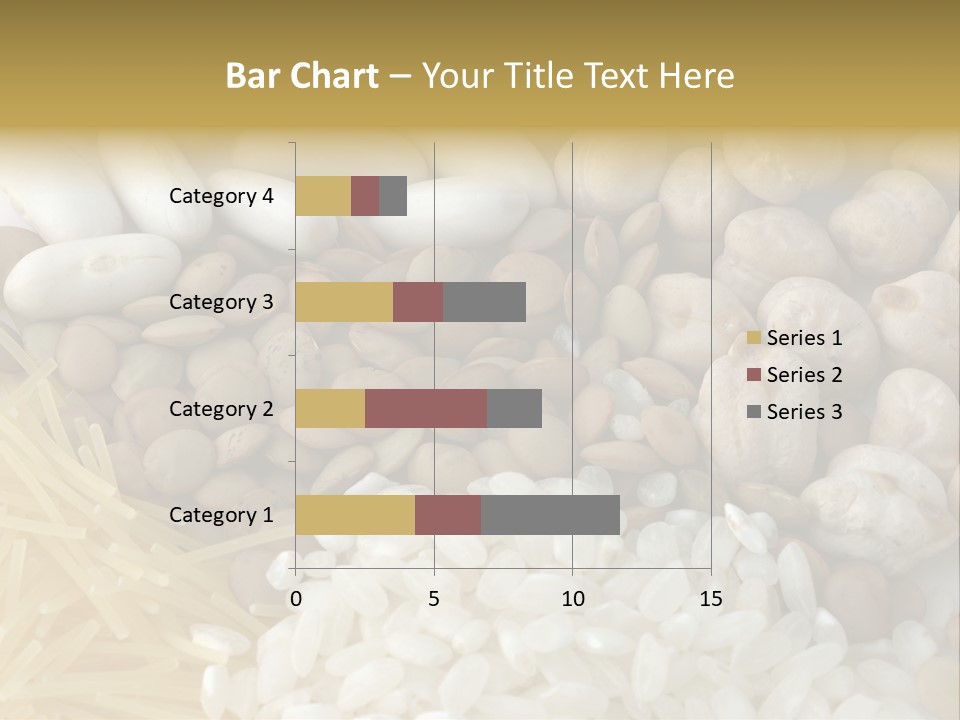 Bar Chart – Your Title Text Here

Category 4
Category 3
Category 2
Category 1

0
5
10
15

Series 1
Series 2
Series 3